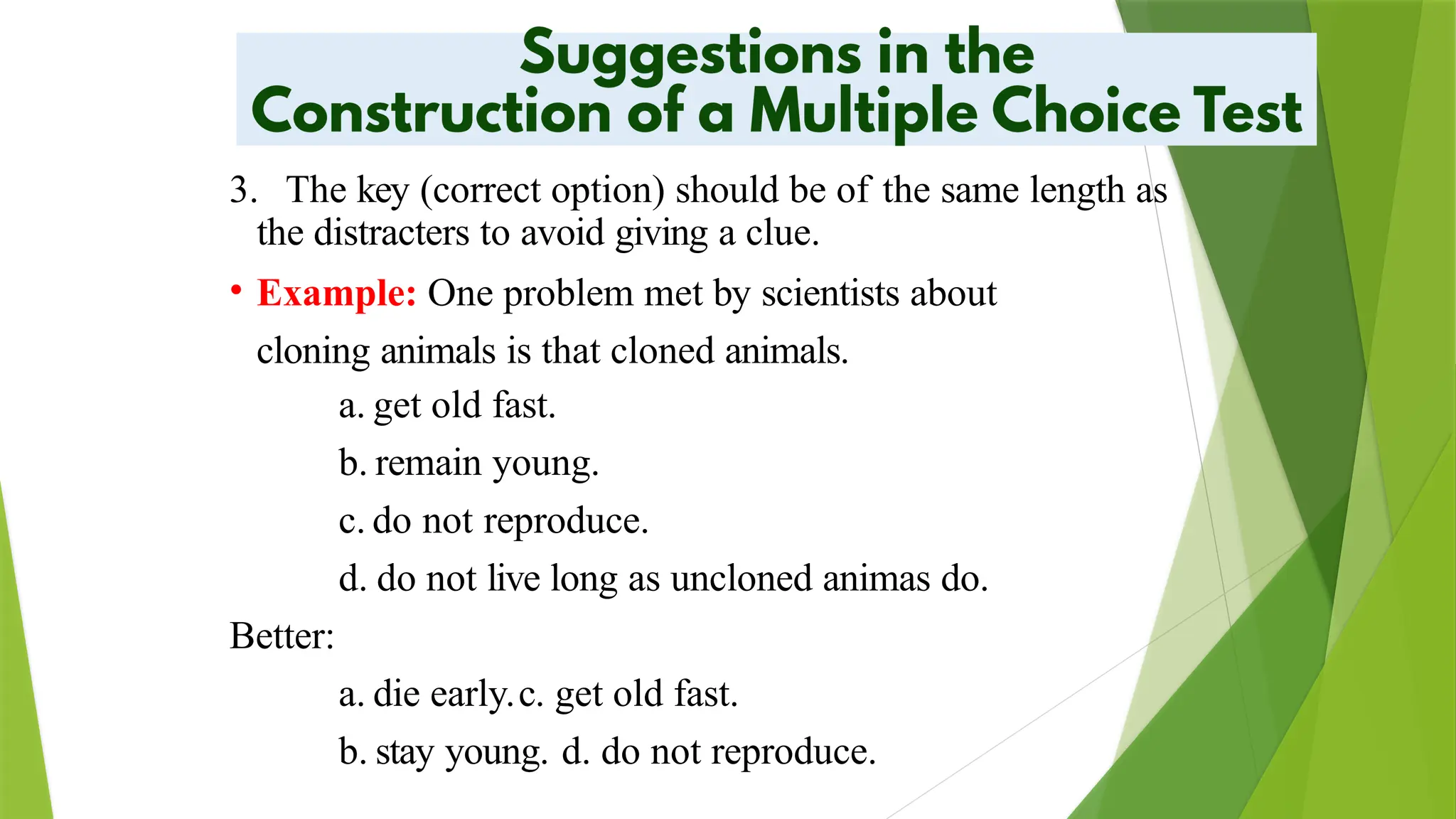 Suggestions in the Construction of a Multiple Choice Test

3. The key (correct option) should be of the same length as the distracters to avoid giving a clue.

• Example: One problem met by scientists about cloning animals is that cloned animals.

a. get old fast.

b. remain young.

c. do not reproduce.

d. do not live long as uncloned animas do.

Better:

a. die early. c. get old fast.

b. stay young. d. do not reproduce.